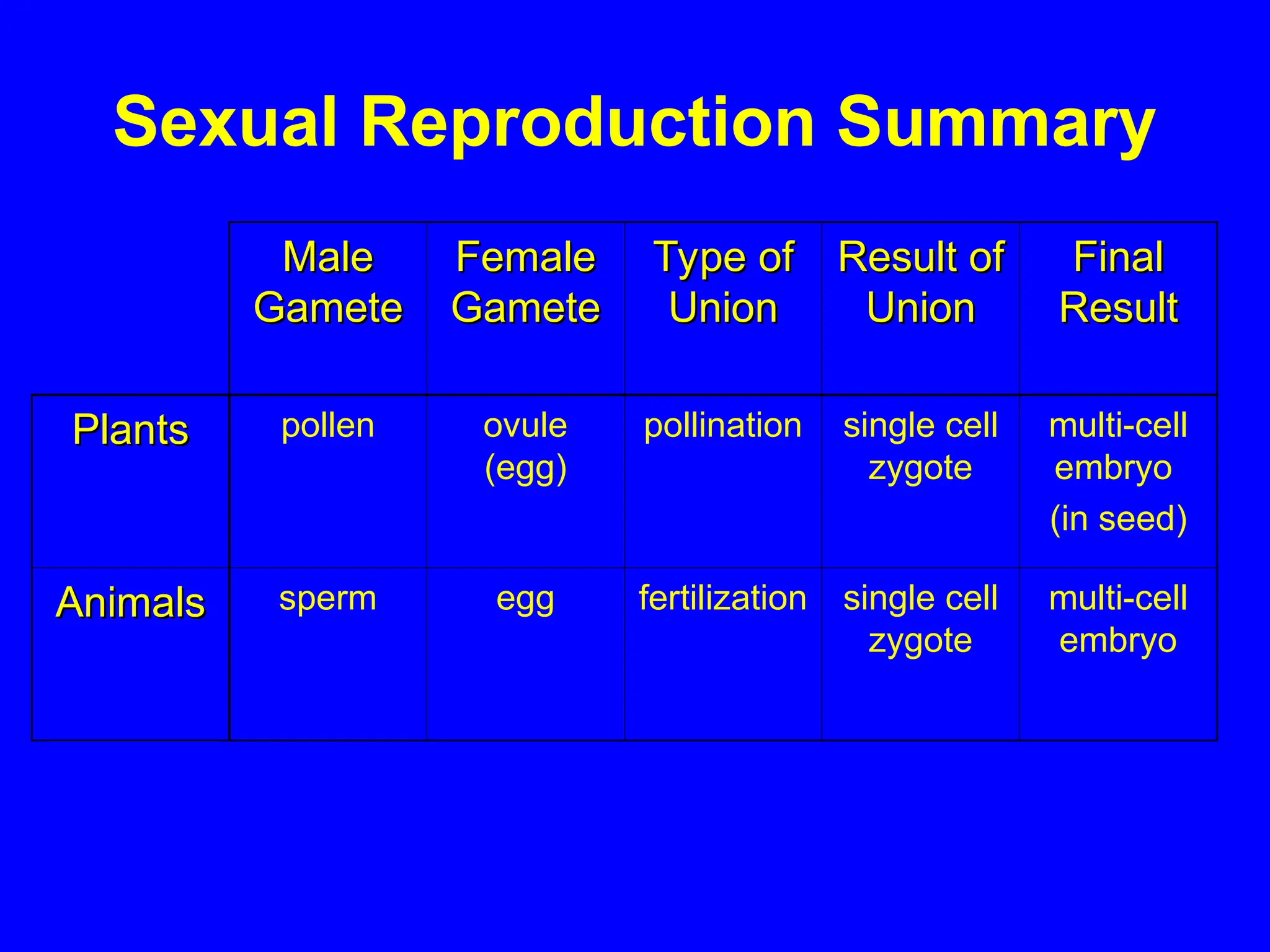 Sexual Reproduction Summary

| | Male Gamete | Female Gamete | Type of Union | Result of Union | Final Result |
|---|---|---|---|---|---|
| Plants | pollen | ovule (egg) | pollination | single cell zygote | multi-cell embryo (in seed) |
| Animals | sperm | egg | fertilization | single cell zygote | multi-cell embryo |